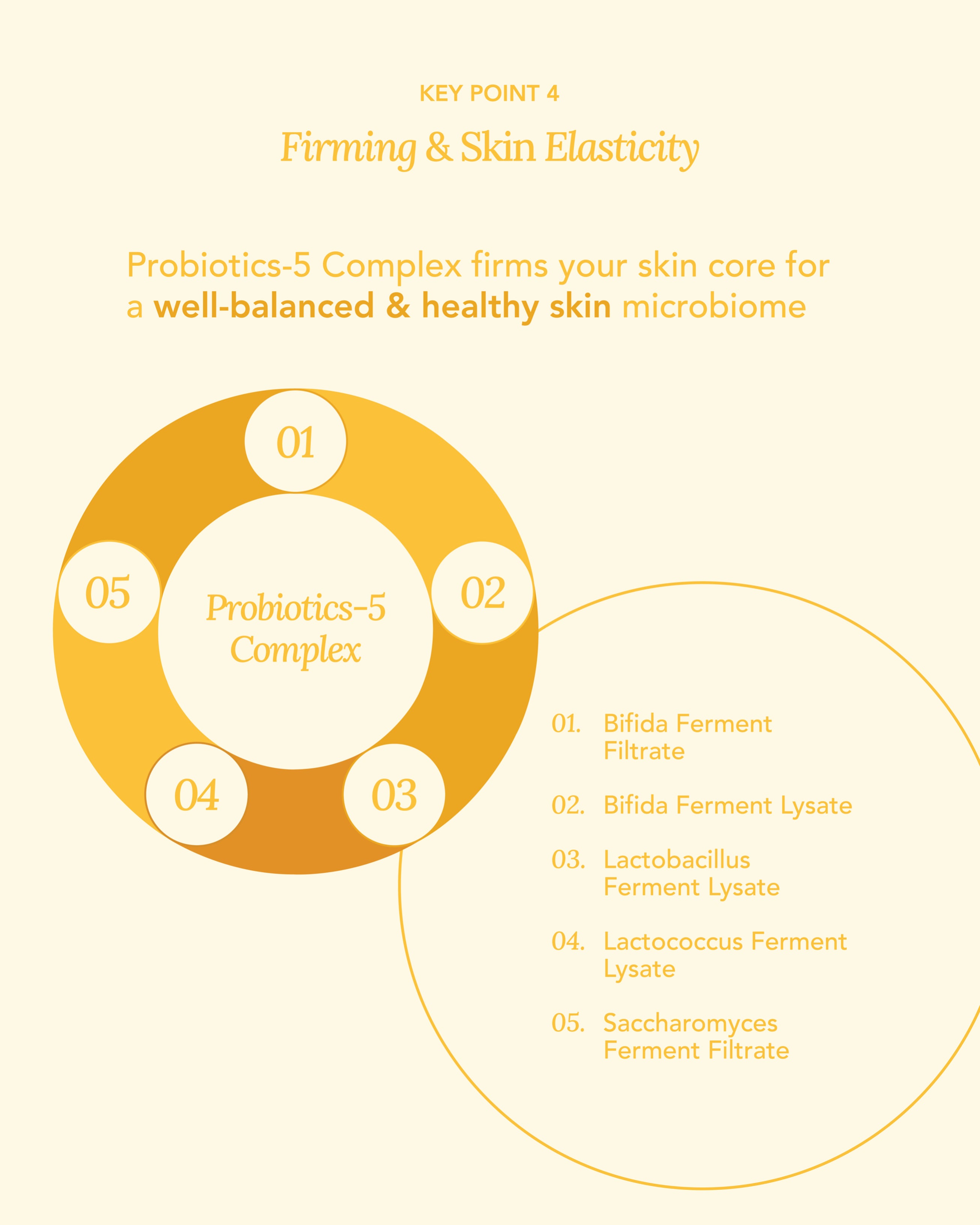 KEY POINT 4

Firming & Skin Elasticity

Probiotics-5 Complex firms your skin core for a well-balanced & healthy skin microbiome

01

02

03

04

05

Probiotics-5 Complex

01. Bifida Ferment Filtrate

02. Bifida Ferment Lysate

03. Lactobacillus Ferment Lysate

04. Lactococcus Ferment Lysate

05. Saccharomyces Ferment Filtrate